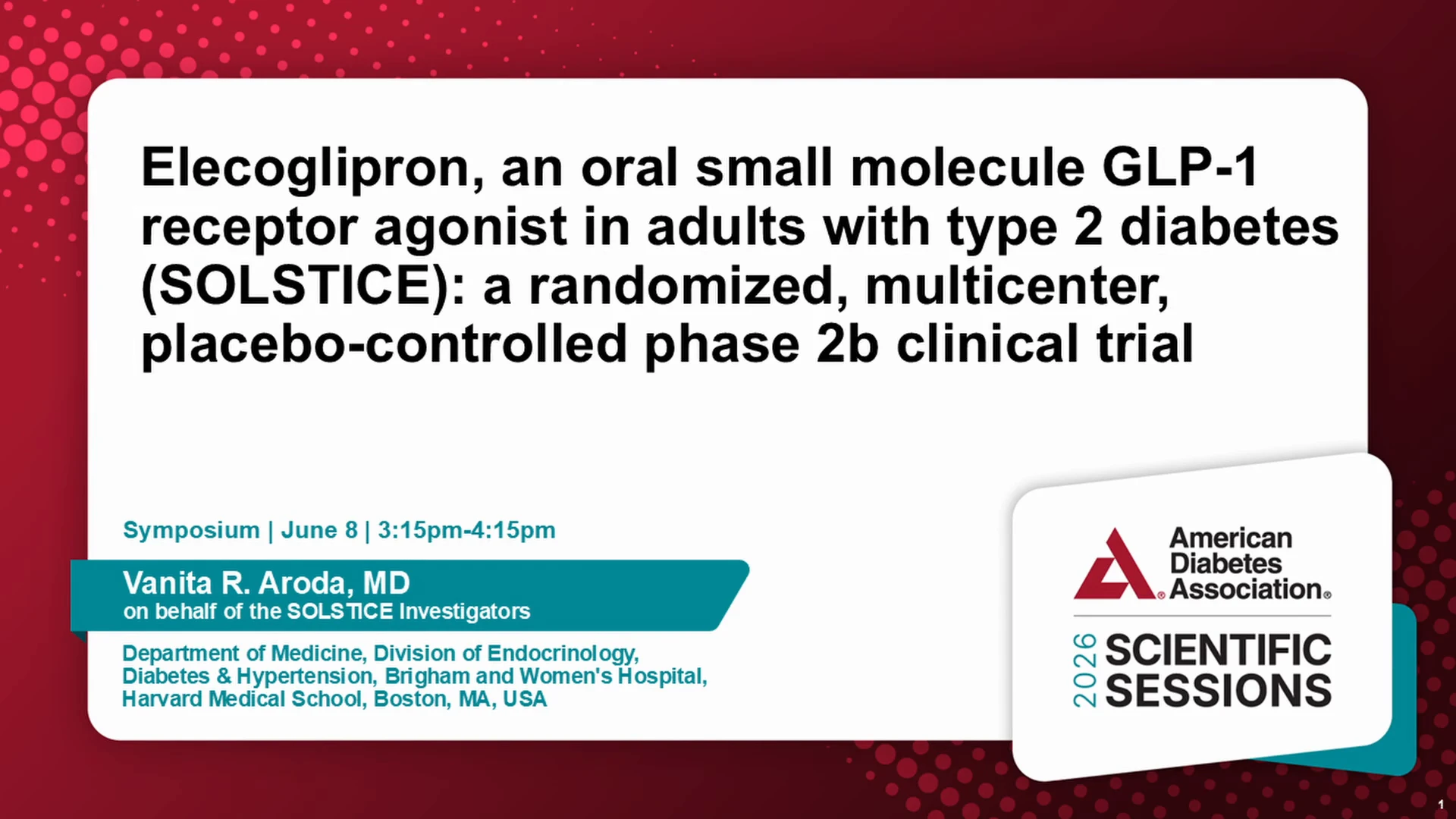 Elecoglipron, an oral small molecule GLP-1 receptor agonist in adults with type 2 diabetes (SOLSTICE): a randomized, multicenter, placebo-controlled phase 2b clinical trial

Symposium | June 8 | 3:15pm-4:15pm

Vanita R. Aroda, MD
on behalf of the SOLSTICE Investigators

Department of Medicine, Division of Endocrinology, Diabetes & Hypertension, Brigham and Women's Hospital, Harvard Medical School, Boston, MA, USA

American Diabetes Association®

2026 SCIENTIFIC SESSIONS

1